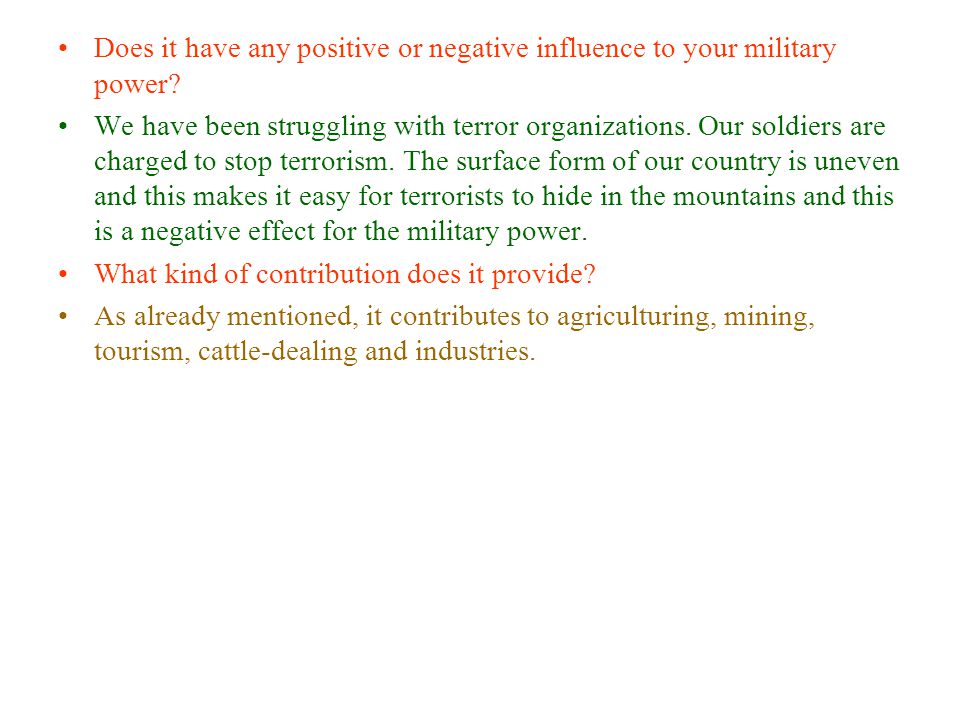 • Does it have any positive or negative influence to your military power?

• We have been struggling with terror organizations. Our soldiers are charged to stop terrorism. The surface form of our country is uneven and this makes it easy for terrorists to hide in the mountains and this is a negative effect for the military power.

• What kind of contribution does it provide?

• As already mentioned, it contributes to agriculturing, mining, tourism, cattle-dealing and industries.